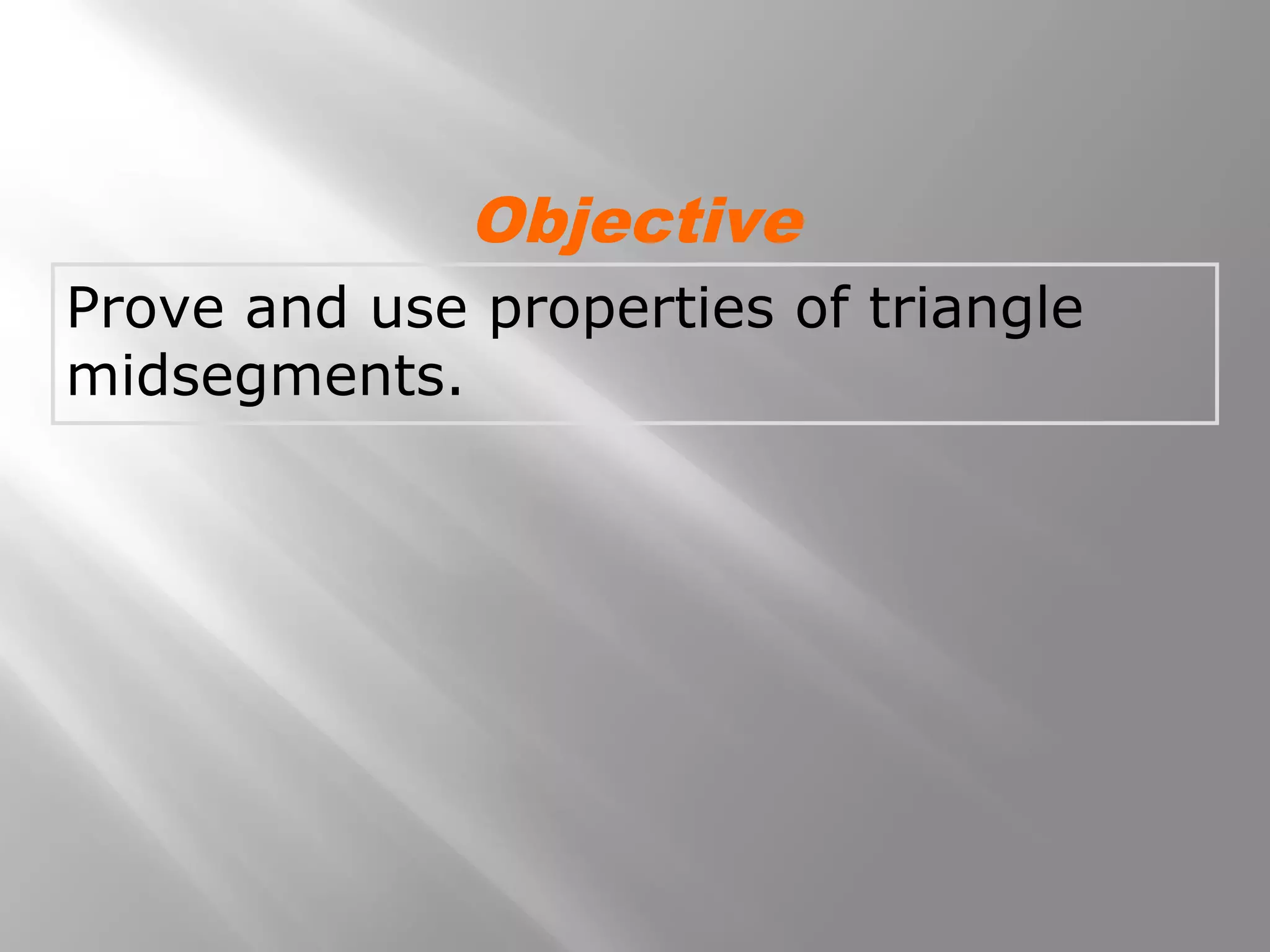 Objective

Prove and use properties of triangle midsegments.